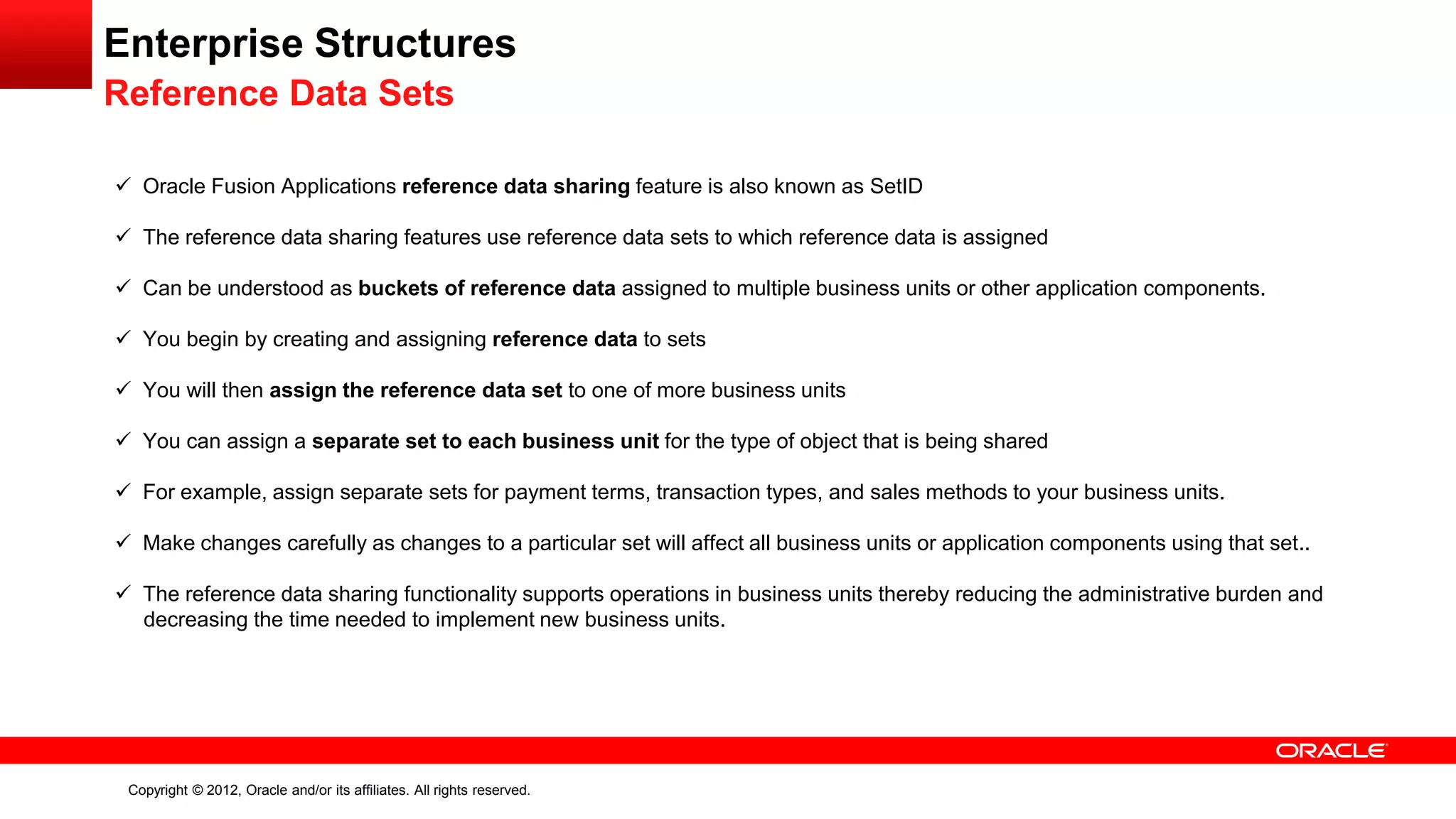 Enterprise Structures
Reference Data Sets

✓ Oracle Fusion Applications reference data sharing feature is also known as SetID

✓ The reference data sharing features use reference data sets to which reference data is assigned

✓ Can be understood as buckets of reference data assigned to multiple business units or other application components.

✓ You begin by creating and assigning reference data to sets

✓ You will then assign the reference data set to one of more business units

✓ You can assign a separate set to each business unit for the type of object that is being shared

✓ For example, assign separate sets for payment terms, transaction types, and sales methods to your business units.

✓ Make changes carefully as changes to a particular set will affect all business units or application components using that set..

✓ The reference data sharing functionality supports operations in business units thereby reducing the administrative burden and decreasing the time needed to implement new business units.

ORACLE

Copyright © 2012, Oracle and/or its affiliates. All rights reserved.